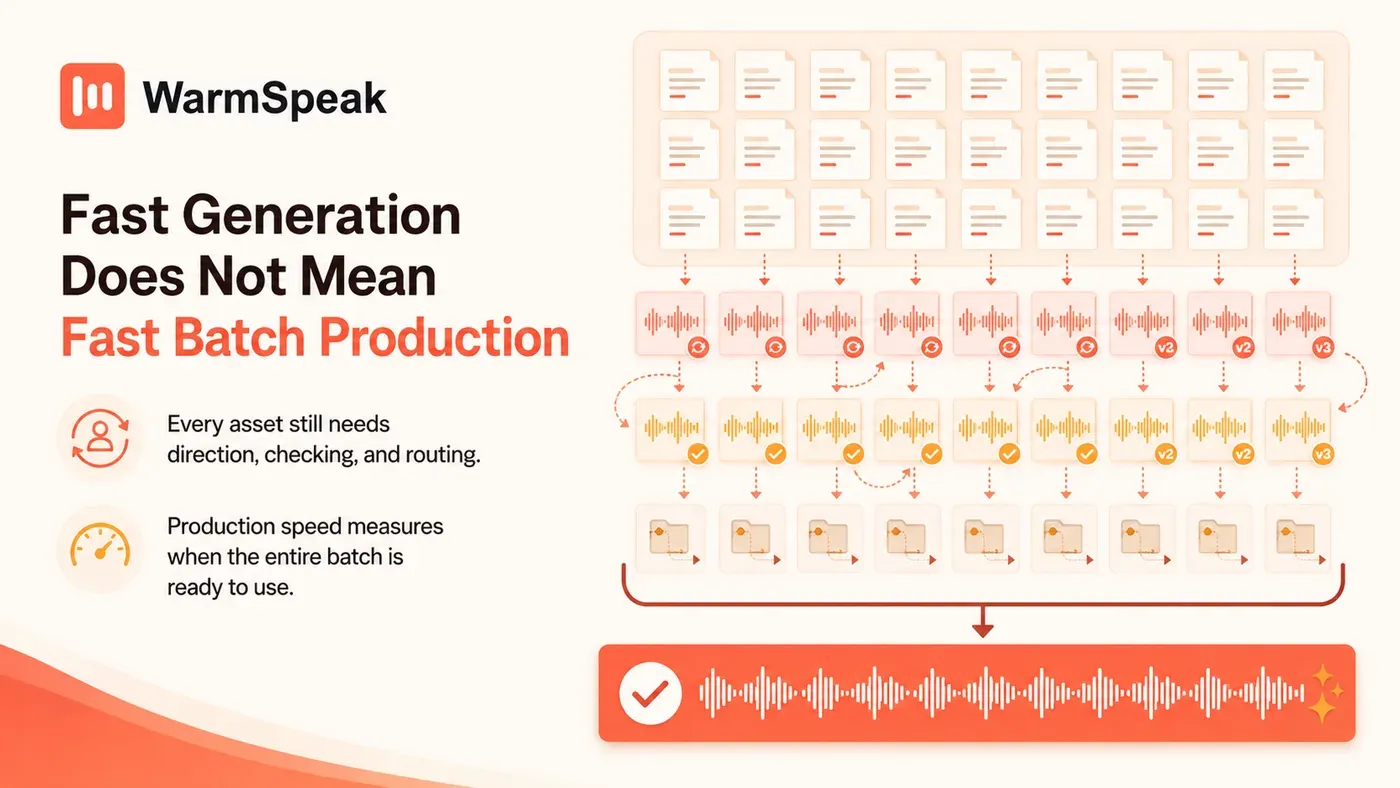 WarmSpeak

Fast Generation Does Not Mean Fast Batch Production

Every asset still needs direction, checking, and routing.

Production speed measures when the entire batch is ready to use.

v2 v2 v3

v2 v2 v3